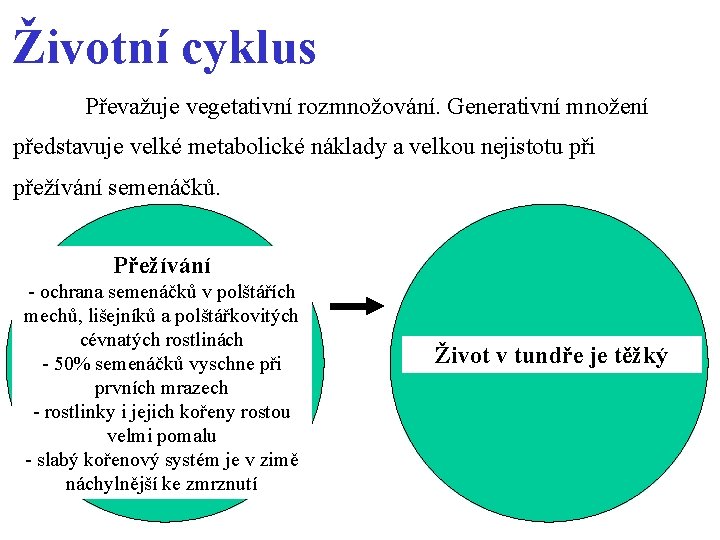 Životní cyklus

Převažuje vegetativní rozmnožování. Generativní množení představuje velké metabolické náklady a velkou nejistotu při přežívání semenáčků.

Přežívání
- ochrana semenáčků v polštářích mechů, lišejníků a polštářkovitých cévnatých rostlinách
- 50% semenáčků vyschne při prvních mrazech
- rostlinky i jejich kořeny rostou velmi pomalu
- slabý kořenový systém je v zimě náchylnější ke zmrznutí

Život v tundře je těžký